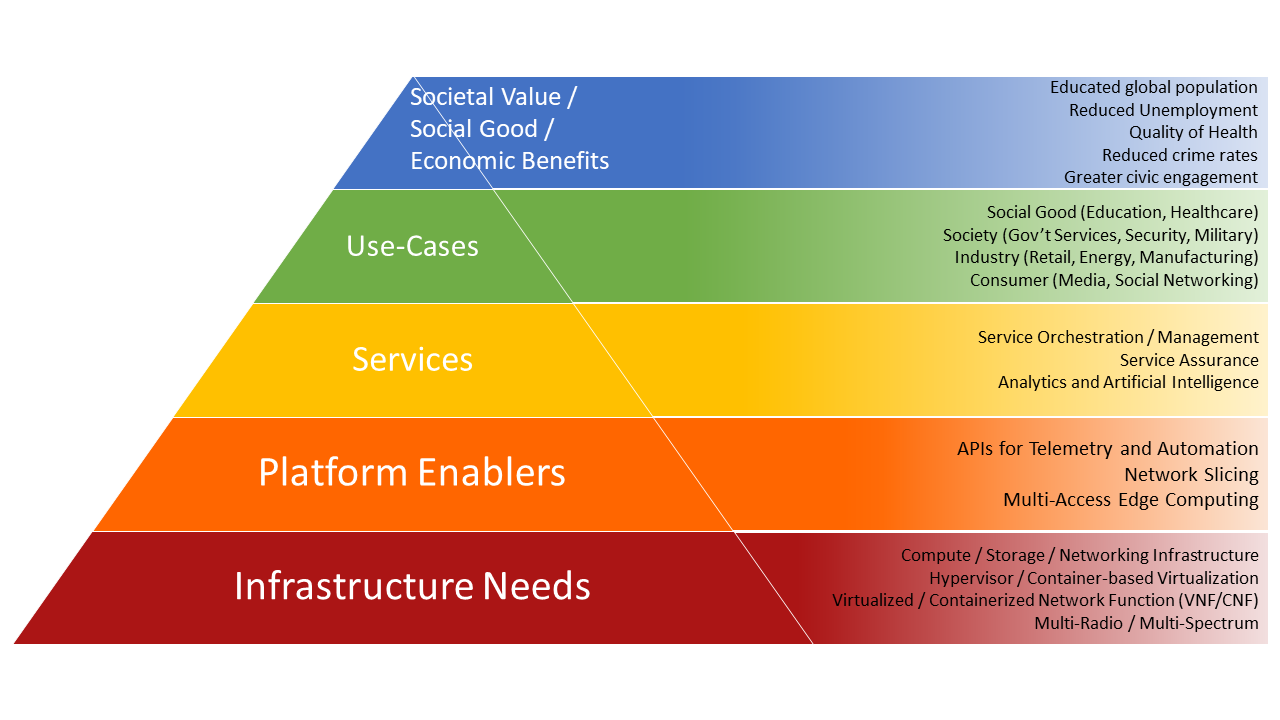 Societal Value / Social Good / Economic Benefits

Educated global population
Reduced Unemployment
Quality of Health
Reduced crime rates
Greater civic engagement

Use-Cases

Social Good (Education, Healthcare)
Society (Gov't Services, Security, Military)
Industry (Retail, Energy, Manufacturing)
Consumer (Media, Social Networking)

Services

Service Orchestration / Management
Service Assurance
Analytics and Artificial Intelligence

Platform Enablers

APIs for Telemetry and Automation
Network Slicing
Multi-Access Edge Computing

Infrastructure Needs

Compute / Storage / Networking Infrastructure
Hypervisor / Container-based Virtualization
Virtualized / Containerized Network Function (VNF/CNF)
Multi-Radio / Multi-Spectrum